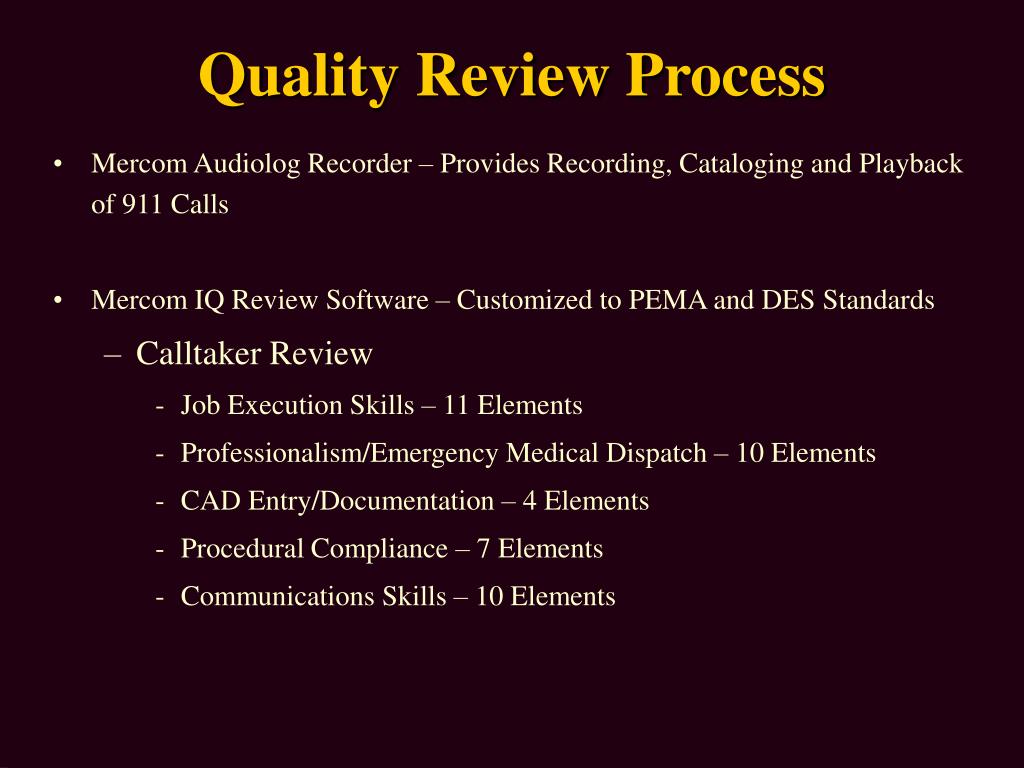 Quality Review Process

• Mercom Audiolog Recorder – Provides Recording, Cataloging and Playback of 911 Calls

• Mercom IQ Review Software – Customized to PEMA and DES Standards

– Calltaker Review

- Job Execution Skills – 11 Elements

- Professionalism/Emergency Medical Dispatch – 10 Elements

- CAD Entry/Documentation – 4 Elements

- Procedural Compliance – 7 Elements

- Communications Skills – 10 Elements